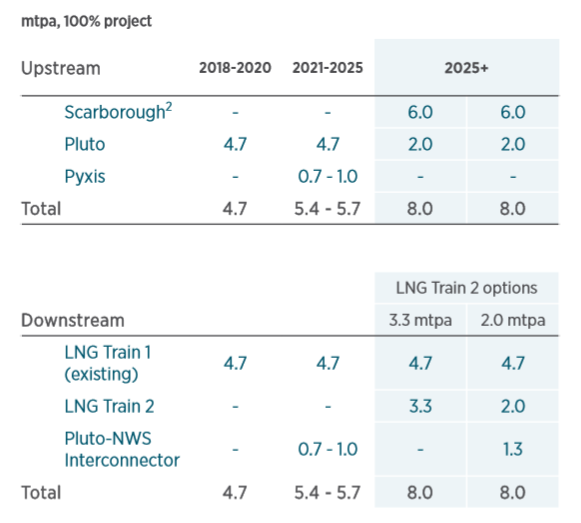 mtpa, 100% project

| Upstream | 2018-2020 | 2021-2025 | 2025+ | |
|---|---|---|---|---|
| Scarborough$^2$ | - | - | 6.0 | 6.0 |
| Pluto | 4.7 | 4.7 | 2.0 | 2.0 |
| Pyxis | - | 0.7 - 1.0 | - | - |
| Total | 4.7 | 5.4 - 5.7 | 8.0 | 8.0 |

| | | | LNG Train 2 options | |
|---|---|---|---|---|
| Downstream | | | 3.3 mtpa | 2.0 mtpa |
| LNG Train 1 (existing) | 4.7 | 4.7 | 4.7 | 4.7 |
| LNG Train 2 | - | - | 3.3 | 2.0 |
| Pluto-NWS Interconnector | - | 0.7 - 1.0 | - | 1.3 |
| Total | 4.7 | 5.4 - 5.7 | 8.0 | 8.0 |